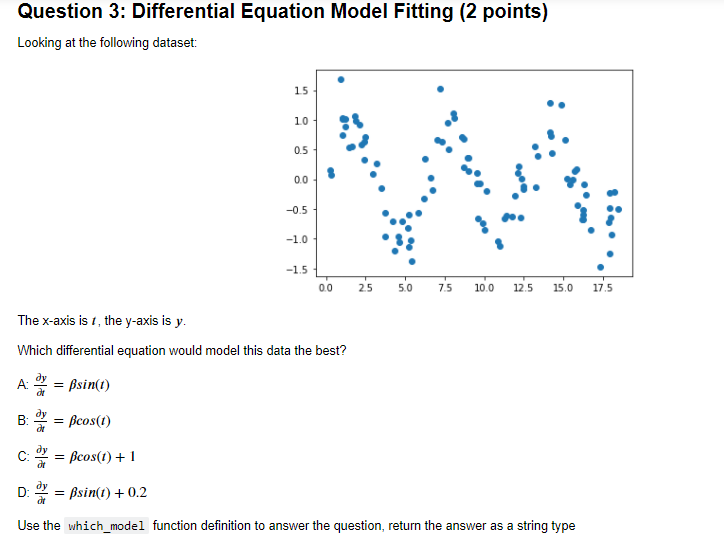 Question 3: Differential Equation Model Fitting (2 points)

Looking at the following dataset:

1.5
1.0
0.5
0.0
−0.5
−1.0
−1.5
0.0 2.5 5.0 7.5 10.0 12.5 15.0 17.5

The x-axis is $t$, the y-axis is $y$.

Which differential equation would model this data the best?

A: $\frac{\partial y}{\partial t} = \beta sin(t)$

B: $\frac{\partial y}{\partial t} = \beta cos(t)$

C: $\frac{\partial y}{\partial t} = \beta cos(t) + 1$

D: $\frac{\partial y}{\partial t} = \beta sin(t) + 0.2$

Use the which_model function definition to answer the question, return the answer as a string type